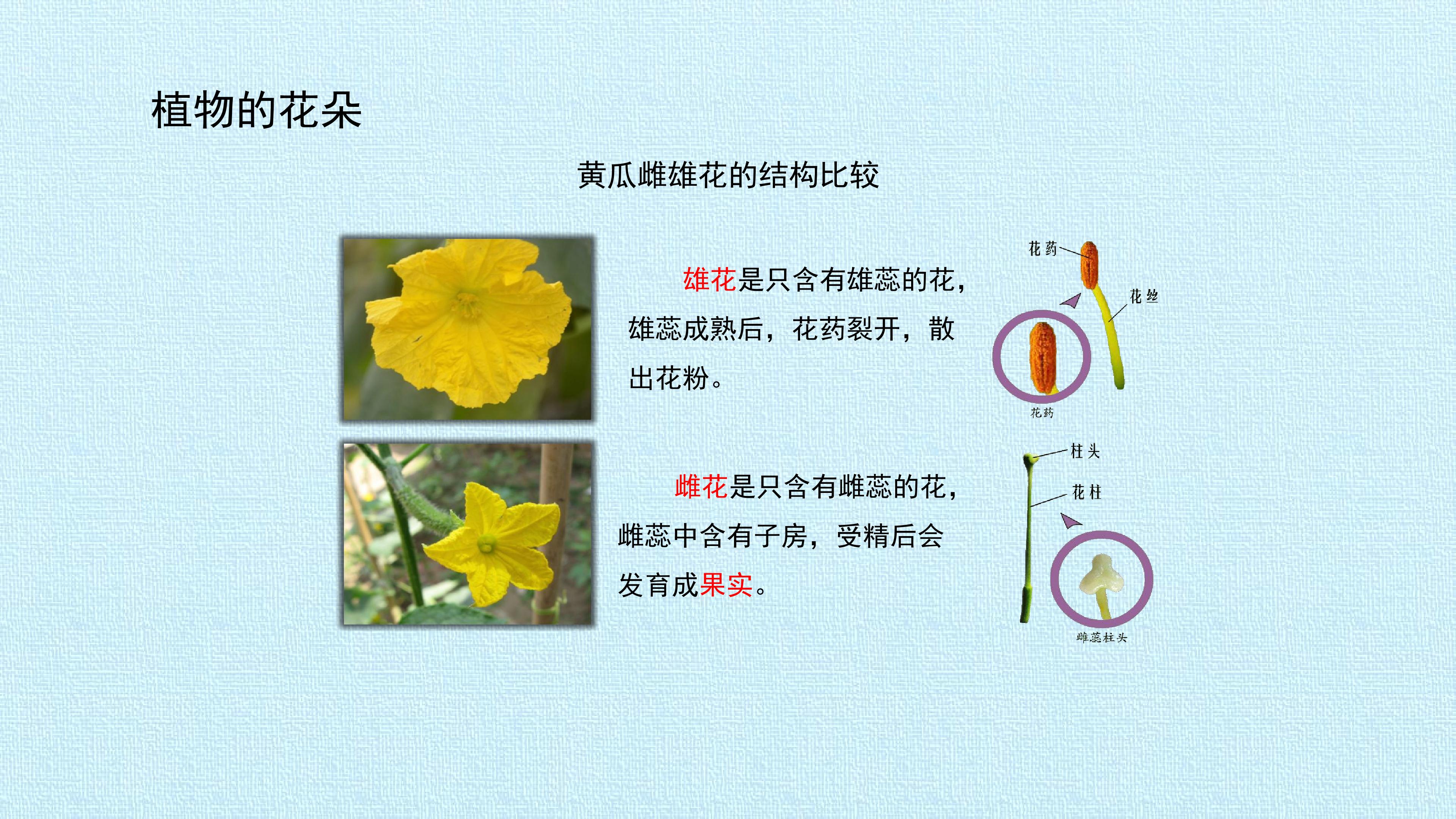 植物的花朵

黄瓜雌雄花的结构比较

雄花是只含有雄蕊的花，雄蕊成熟后，花药裂开，散出花粉。

花药

花丝

花药

雌花是只含有雌蕊的花，雌蕊中含有子房，受精后会发育成果实。

柱头

花柱

雌蕊柱头